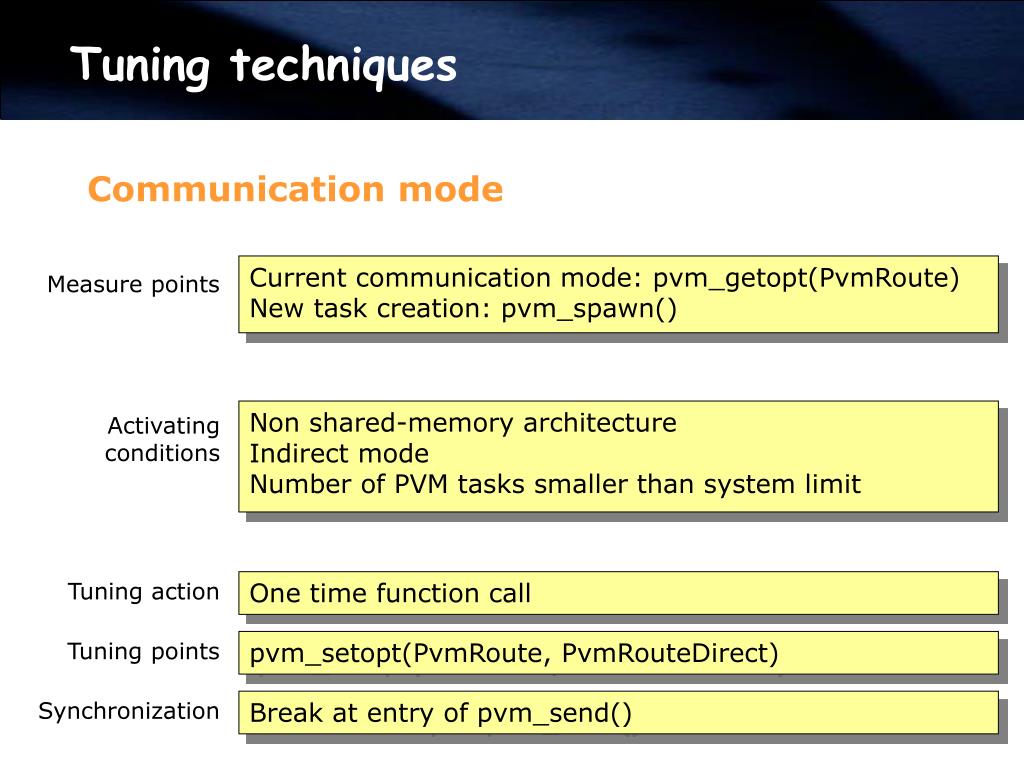 Tuning techniques

Communication mode

Measure points

Current communication mode: pvm_getopt(PvmRoute)
New task creation: pvm_spawn()

Activating conditions

Non shared-memory architecture
Indirect mode
Number of PVM tasks smaller than system limit

Tuning action

One time function call

Tuning points

pvm_setopt(PvmRoute, PvmRouteDirect)

Synchronization

Break at entry of pvm_send()